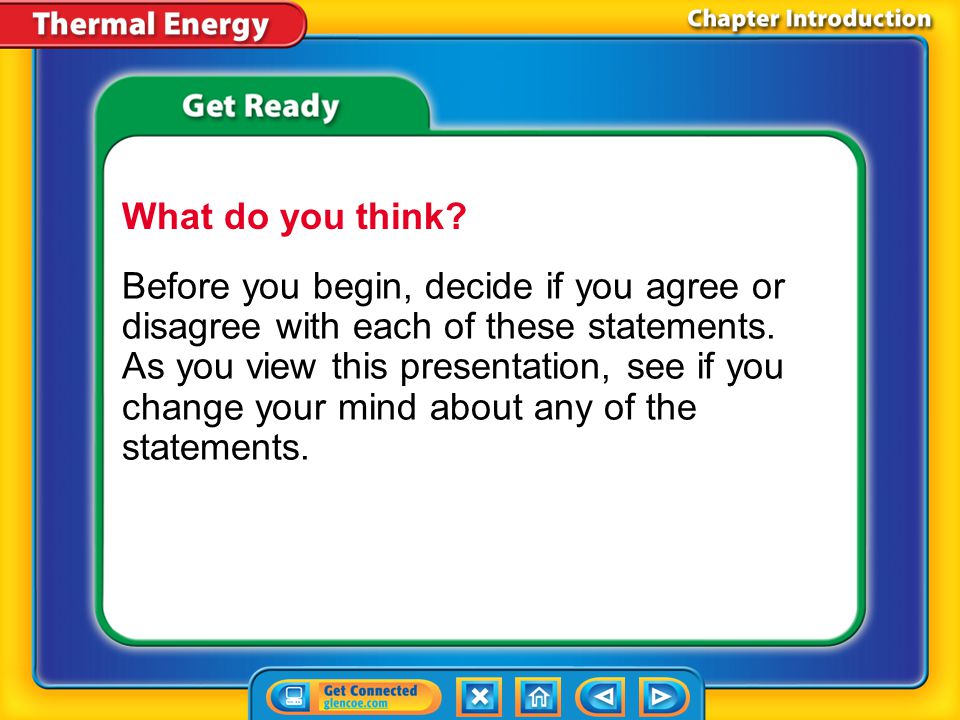 Thermal Energy

Chapter Introduction

Get Ready

What do you think?

Before you begin, decide if you agree or disagree with each of these statements. As you view this presentation, see if you change your mind about any of the statements.

Get Connected
glencoe.com